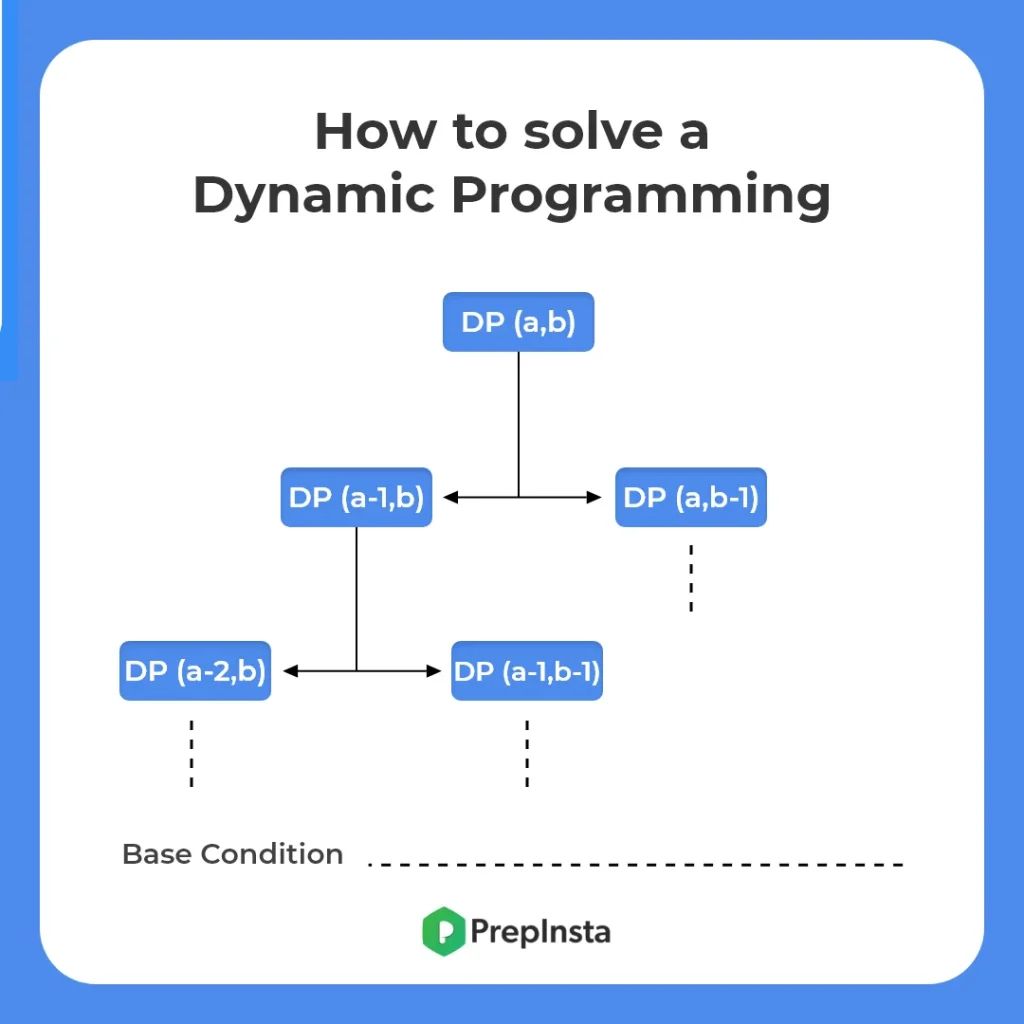 How to solve a Dynamic Programming

DP (a,b)

DP (a-1,b)

DP (a,b-1)

DP (a-2,b)

DP (a-1,b-1)

Base Condition

PrepInsta